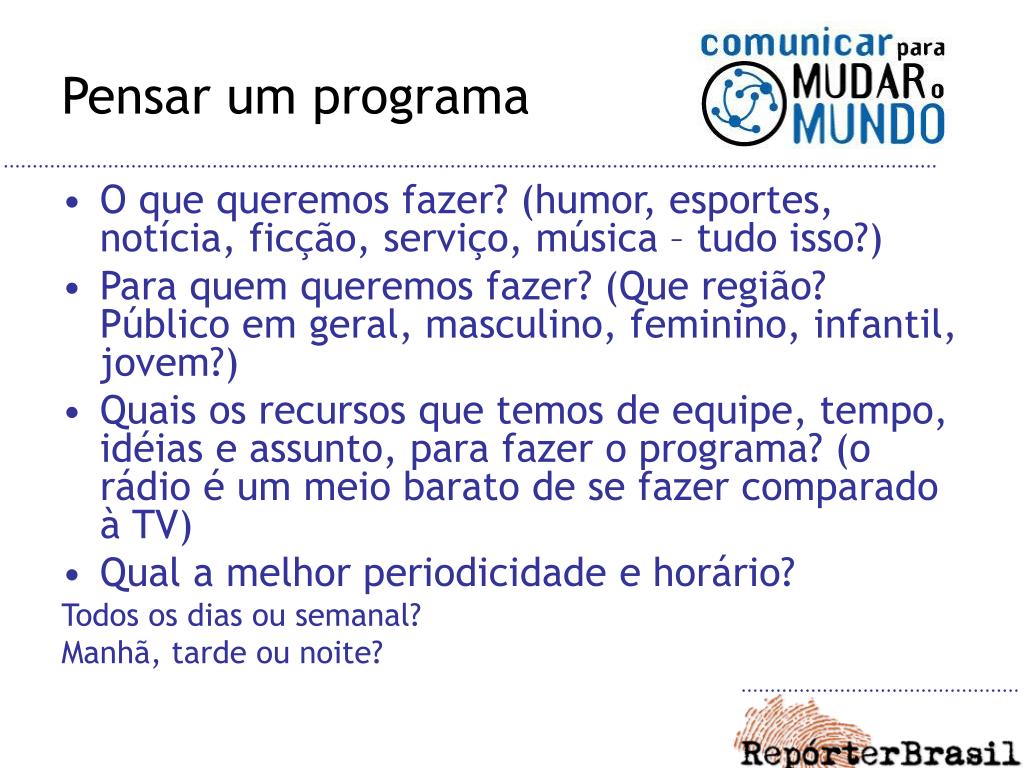 Pensar um programa

comunicar para MUDAR o MUNDO

• O que queremos fazer? (humor, esportes, notícia, ficção, serviço, música – tudo isso?)
• Para quem queremos fazer? (Que região? Público em geral, masculino, feminino, infantil, jovem?)
• Quais os recursos que temos de equipe, tempo, idéias e assunto, para fazer o programa? (o rádio é um meio barato de se fazer comparado à TV)
• Qual a melhor periodicidade e horário?

Todos os dias ou semanal?
Manhã, tarde ou noite?

RepórterBrasil